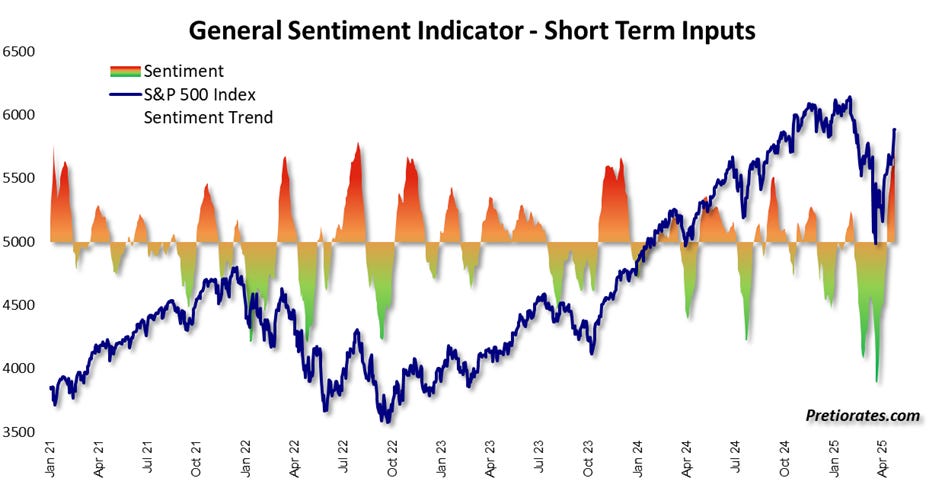 General Sentiment Indicator - Short Term Inputs

Sentiment
S&P 500 Index
Sentiment Trend

6500
6000
5500
5000
4500
4000
3500

Jan 21
Apr 21
Jul 21
Oct 21
Jan 22
Apr 22
Jul 22
Oct 22
Jan 23
Apr 23
Jul 23
Oct 23
Jan 24
Apr 24
Jul 24
Oct 24
Jan 25
Apr 25

Pretiorates.com